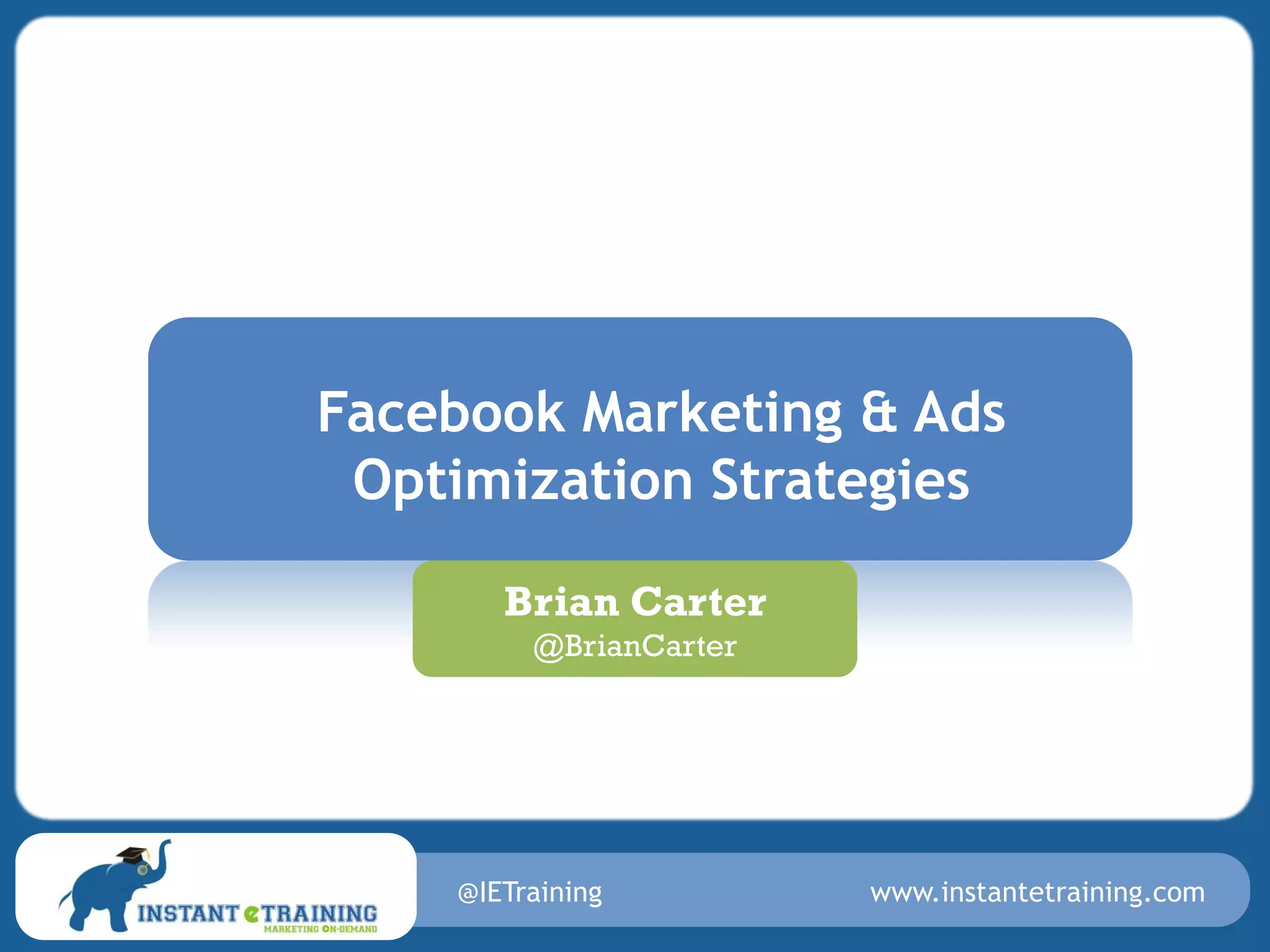 Facebook Marketing & Ads Optimization Strategies

Brian Carter
@BrianCarter

INSTANT eTRAINING
MARKETING ON-DEMAND

@IETraining

www.instantetraining.com